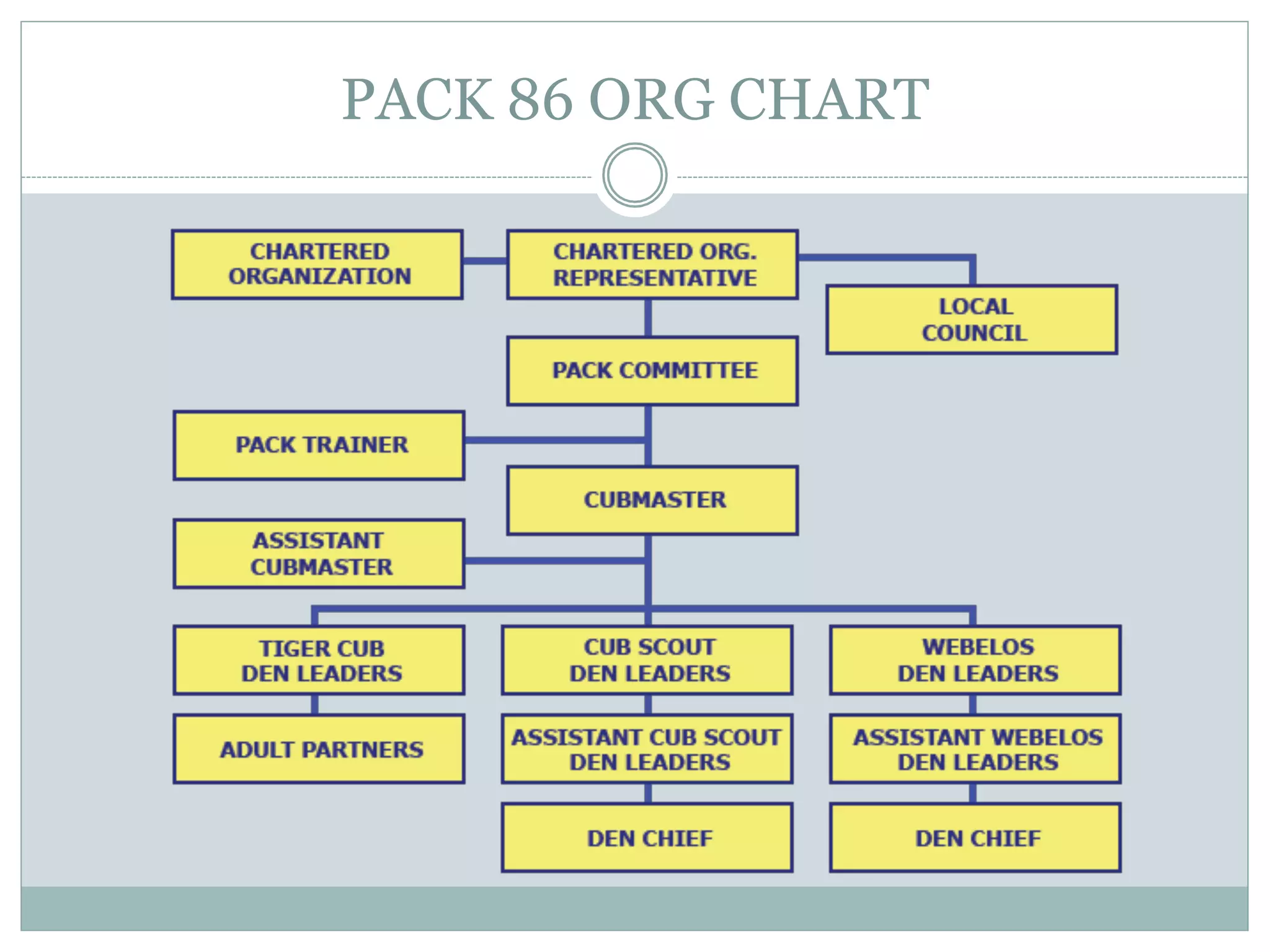 PACK 86 ORG CHART

CHARTERED ORGANIZATION

CHARTERED ORG. REPRESENTATIVE

LOCAL COUNCIL

PACK COMMITTEE

PACK TRAINER

CUBMASTER

ASSISTANT CUBMASTER

TIGER CUB DEN LEADERS

CUB SCOUT DEN LEADERS

WEBELOS DEN LEADERS

ADULT PARTNERS

ASSISTANT CUB SCOUT DEN LEADERS

ASSISTANT WEBELOS DEN LEADERS

DEN CHIEF

DEN CHIEF